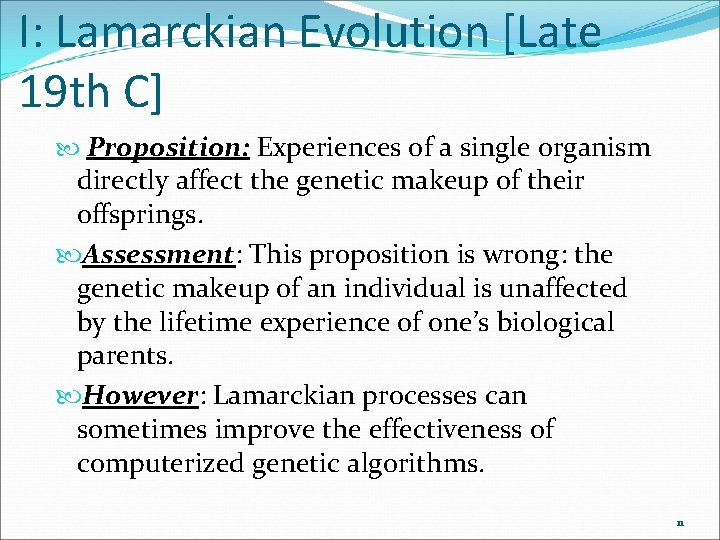 I: Lamarckian Evolution [Late 19th C]

Proposition: Experiences of a single organism directly affect the genetic makeup of their offsprings.

Assessment: This proposition is wrong: the genetic makeup of an individual is unaffected by the lifetime experience of one's biological parents.

However: Lamarckian processes can sometimes improve the effectiveness of computerized genetic algorithms.

11